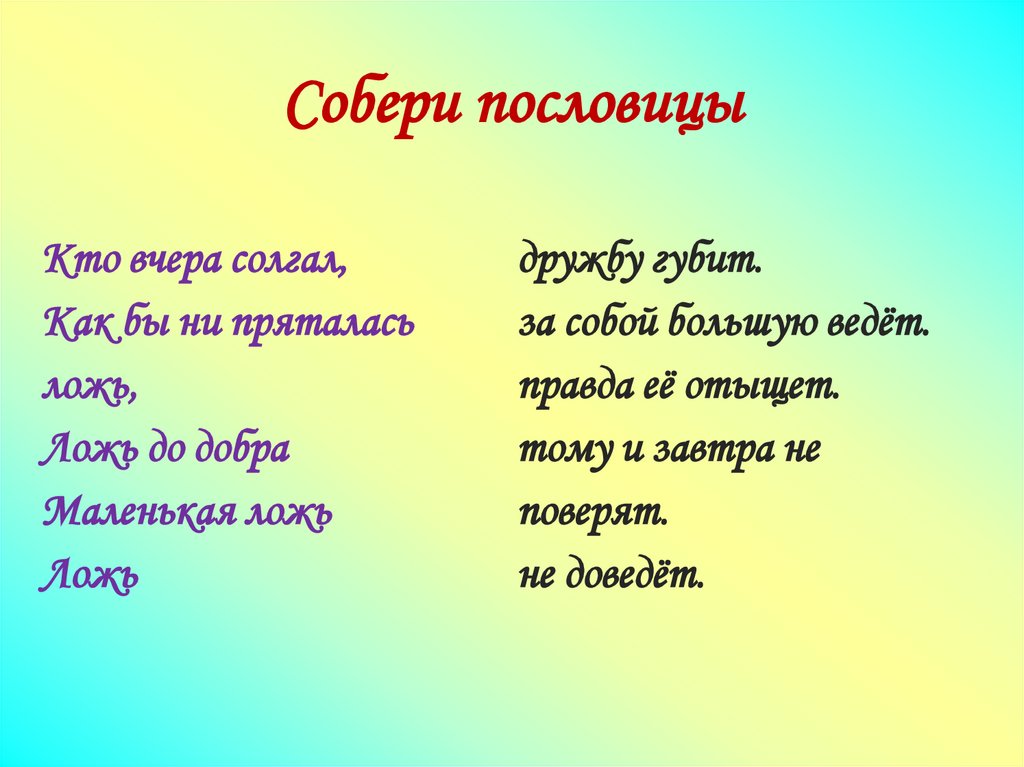 Собери пословицы

Кто вчера солгал,
Как бы ни пряталась ложь,
Ложь до добра
Маленькая ложь
Ложь

дружбу губит.
за собой большую ведёт.
правда её отыщет.
тому и завтра не поверят.
не доведёт.